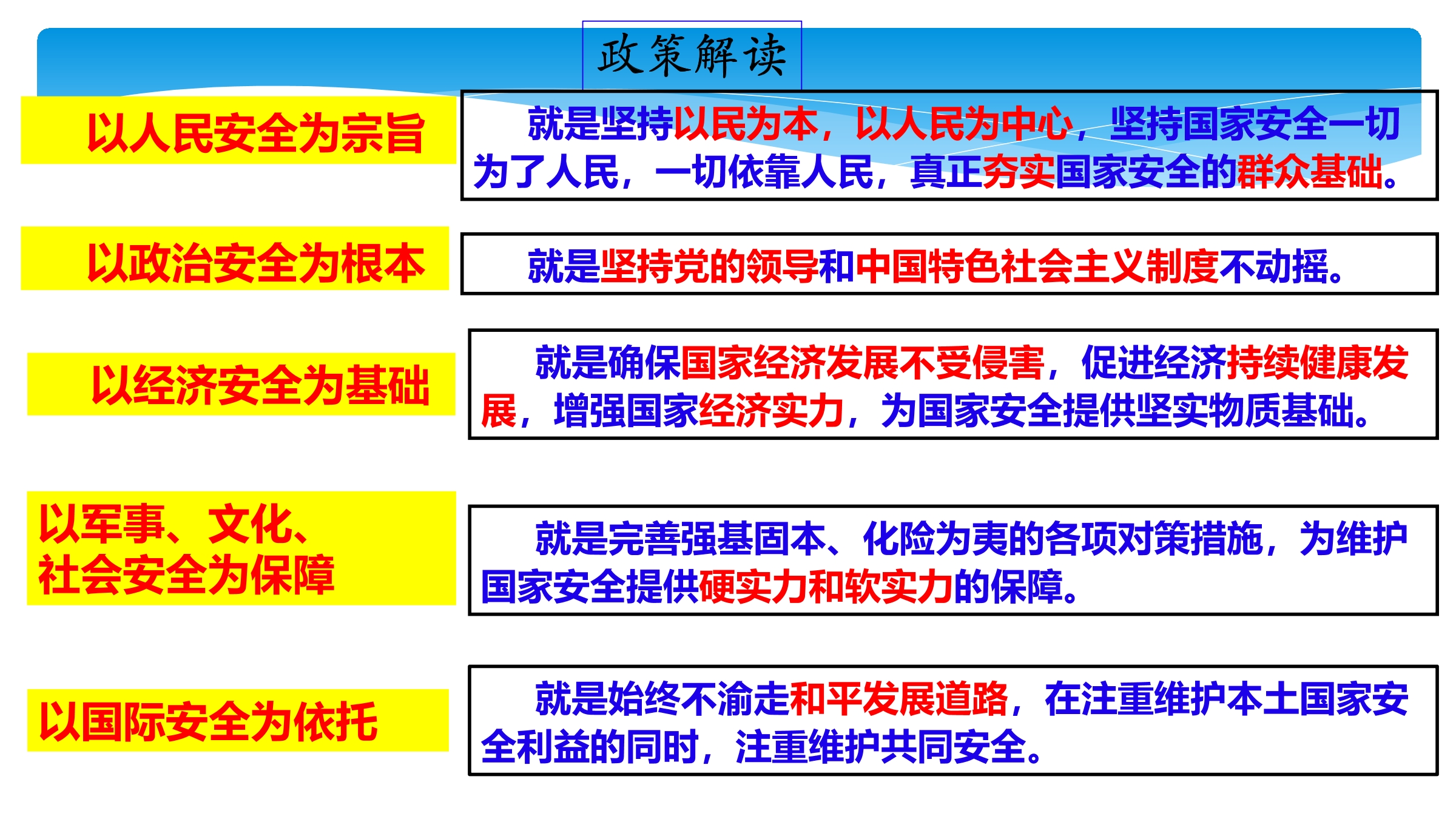 政策解读

以人民安全为宗旨

就是坚持以民为本，以人民为中心，坚持国家安全一切为了人民，一切依靠人民，真正夯实国家安全的群众基础。

以政治安全为根本

就是坚持党的领导和中国特色社会主义制度不动摇。

以经济安全为基础

就是确保国家经济发展不受侵害，促进经济持续健康发展，增强国家经济实力，为国家安全提供坚实物质基础。

以军事、文化、社会安全为保障

就是完善强基固本、化险为夷的各项对策措施，为维护国家安全提供硬实力和软实力的保障。

以国际安全为依托

就是始终不渝走和平发展道路，在注重维护本土国家安全利益的同时，注重维护共同安全。